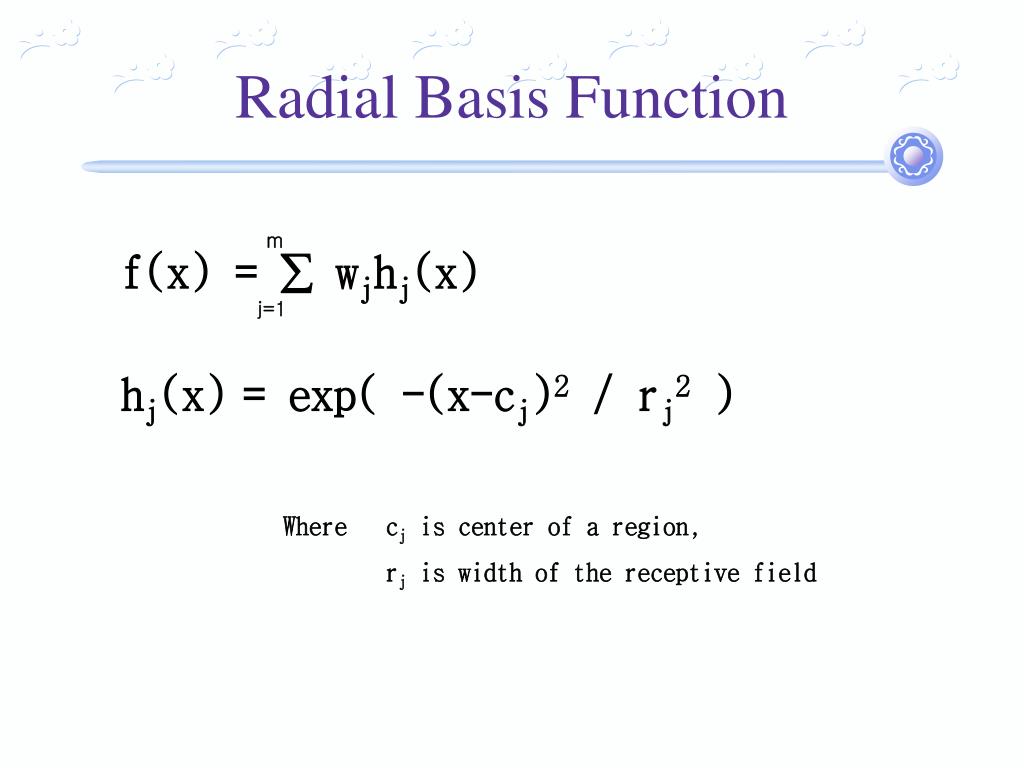 Radial Basis Function

$f(x) = \sum_{j=1}^{m} w_j h_j(x)$

$h_j(x) = \exp( -(x-c_j)^2 / r_j^2 )$

Where $c_j$ is center of a region,

$r_j$ is width of the receptive field